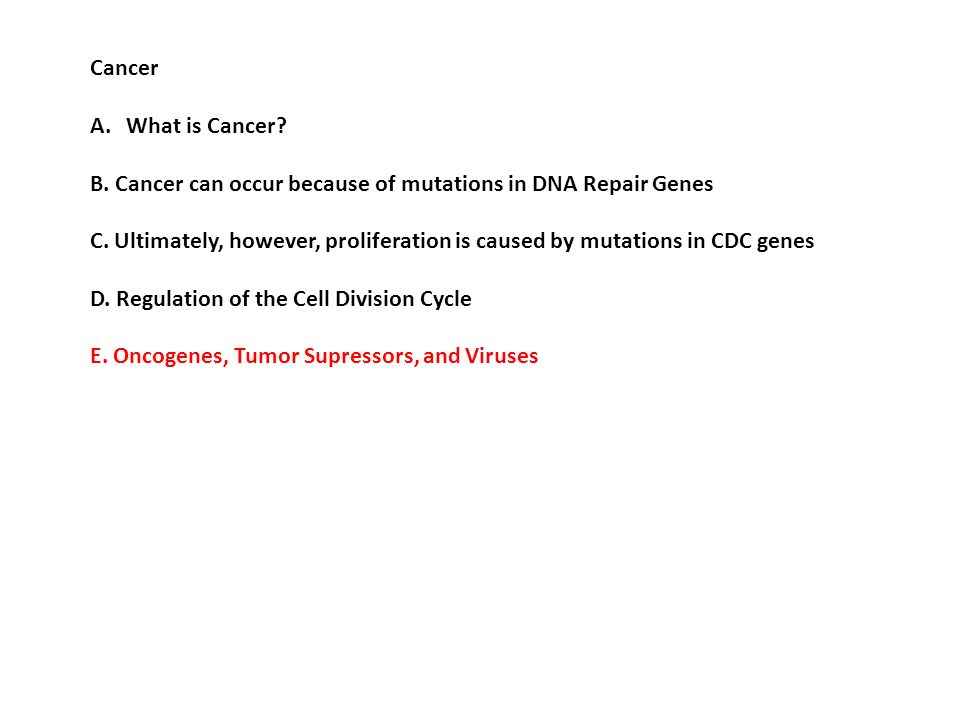 Cancer

A. What is Cancer?

B. Cancer can occur because of mutations in DNA Repair Genes

C. Ultimately, however, proliferation is caused by mutations in CDC genes

D. Regulation of the Cell Division Cycle

E. Oncogenes, Tumor Supressors, and Viruses